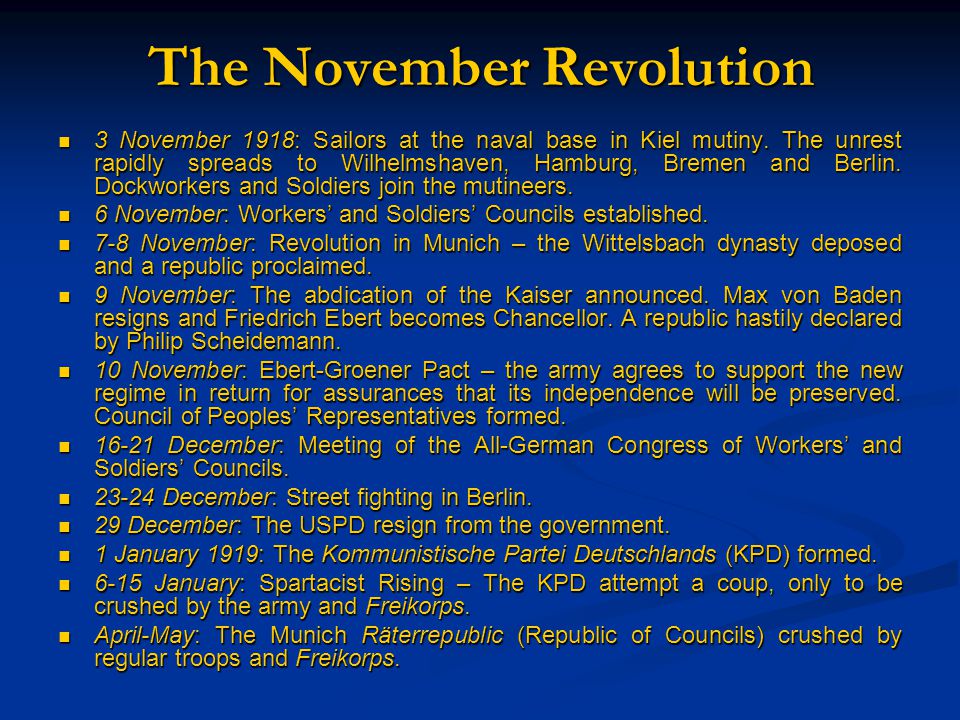 The November Revolution

- 3 November 1918: Sailors at the naval base in Kiel mutiny. The unrest rapidly spreads to Wilhelmshaven, Hamburg, Bremen and Berlin. Dockworkers and Soldiers join the mutineers.
- 6 November: Workers' and Soldiers' Councils established.
- 7-8 November: Revolution in Munich – the Wittelsbach dynasty deposed and a republic proclaimed.
- 9 November: The abdication of the Kaiser announced. Max von Baden resigns and Friedrich Ebert becomes Chancellor. A republic hastily declared by Philip Scheidemann.
- 10 November: Ebert-Groener Pact – the army agrees to support the new regime in return for assurances that its independence will be preserved. Council of Peoples' Representatives formed.
- 16-21 December: Meeting of the All-German Congress of Workers' and Soldiers' Councils.
- 23-24 December: Street fighting in Berlin.
- 29 December: The USPD resign from the government.
- 1 January 1919: The Kommunistische Partei Deutschlands (KPD) formed.
- 6-15 January: Spartacist Rising – The KPD attempt a coup, only to be crushed by the army and Freikorps.
- April-May: The Munich Räterrepublic (Republic of Councils) crushed by regular troops and Freikorps.